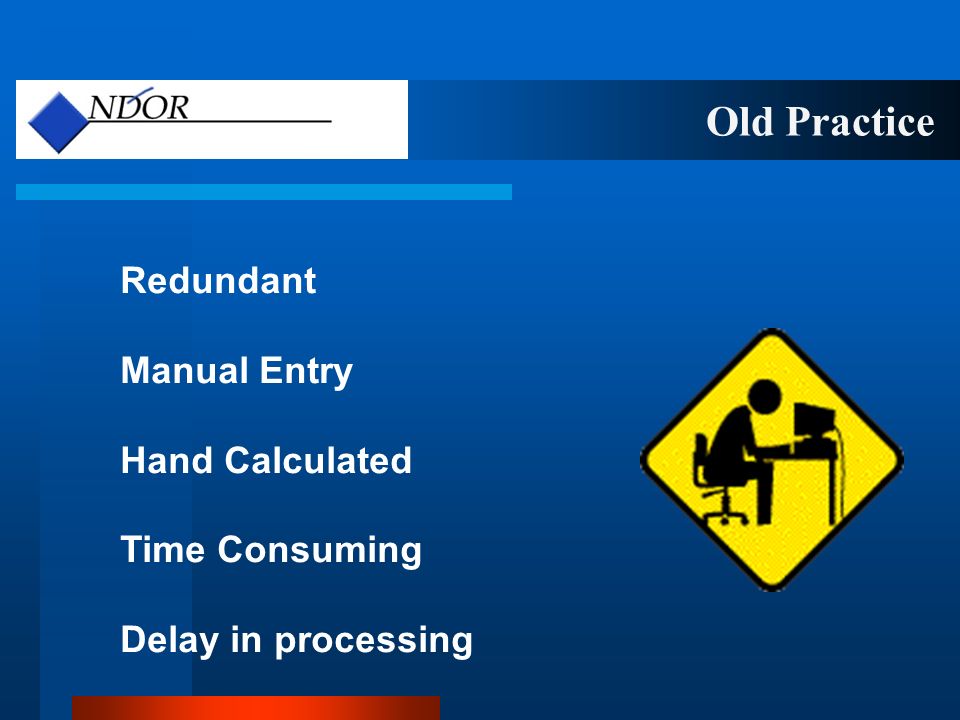 NDOR

Old Practice

Redundant

Manual Entry

Hand Calculated

Time Consuming

Delay in processing